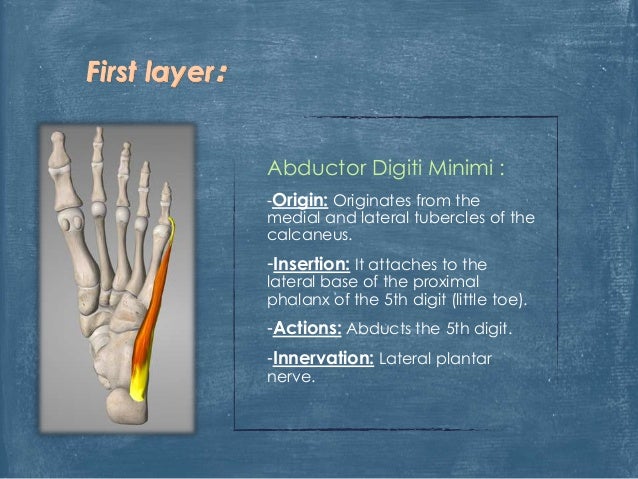 First layer:

Abductor Digiti Minimi :

-Origin: Originates from the medial and lateral tubercles of the calcaneus.

-Insertion: It attaches to the lateral base of the proximal phalanx of the 5th digit (little toe).

-Actions: Abducts the 5th digit.

-Innervation: Lateral plantar nerve.